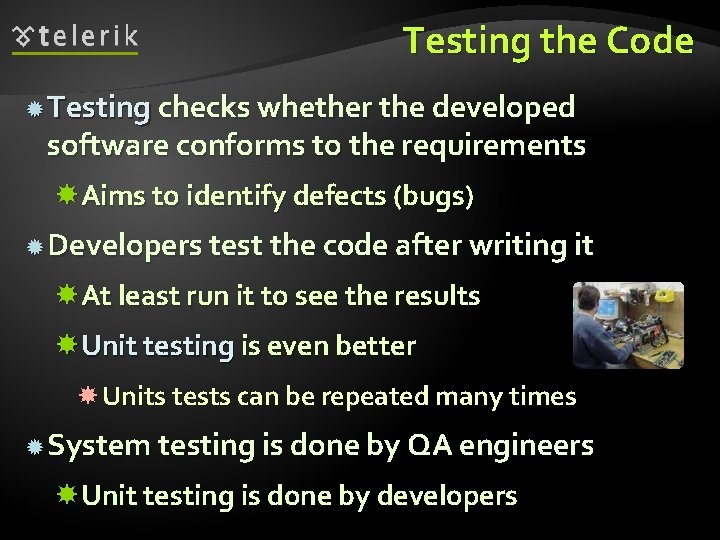 telerik

Testing the Code

Testing checks whether the developed software conforms to the requirements

Aims to identify defects (bugs)

Developers test the code after writing it

At least run it to see the results

Unit testing is even better

Units tests can be repeated many times

System testing is done by QA engineers

Unit testing is done by developers